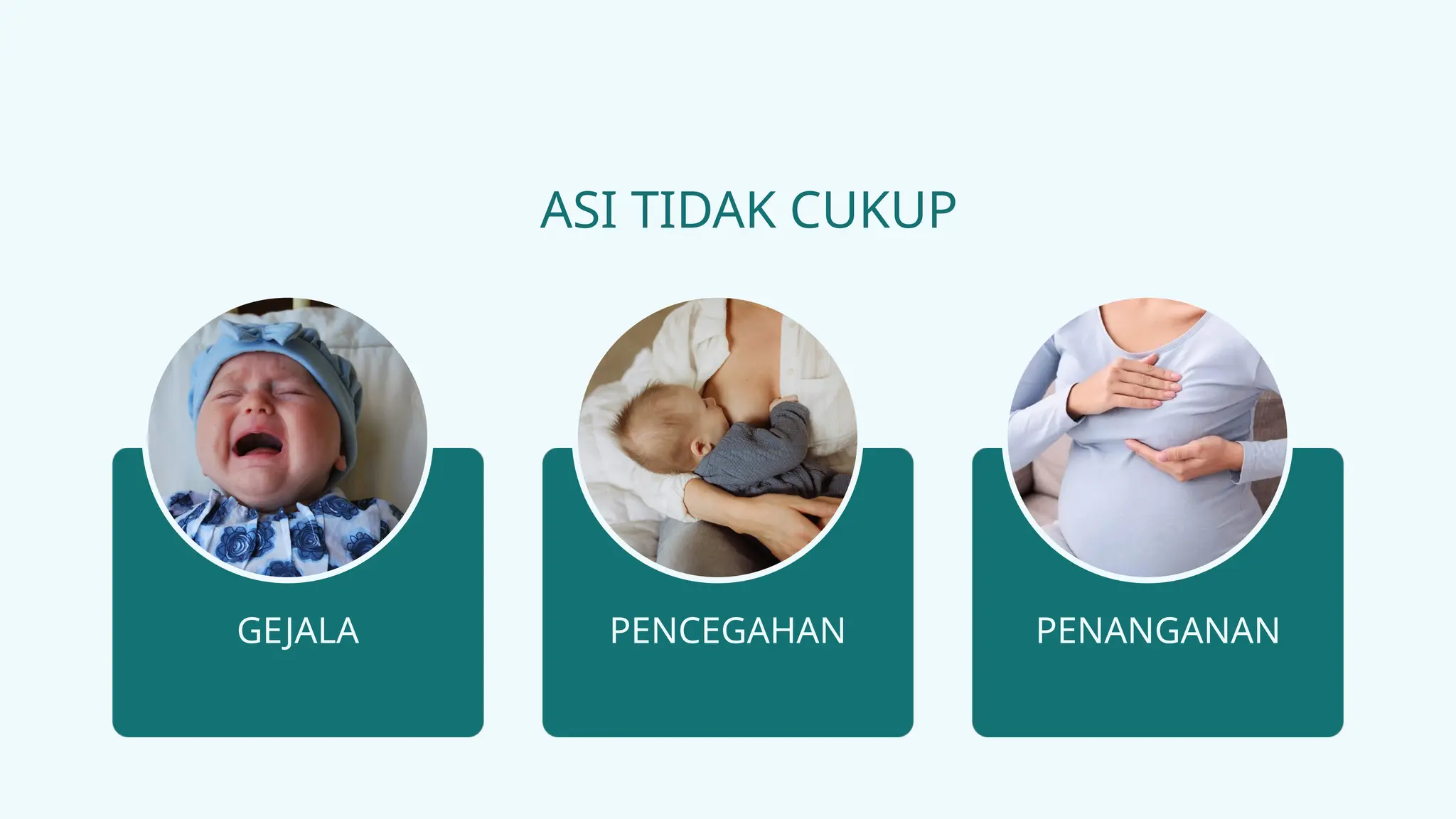 ASI TIDAK CUKUP

GEJALA

PENCEGAHAN

PENANGANAN